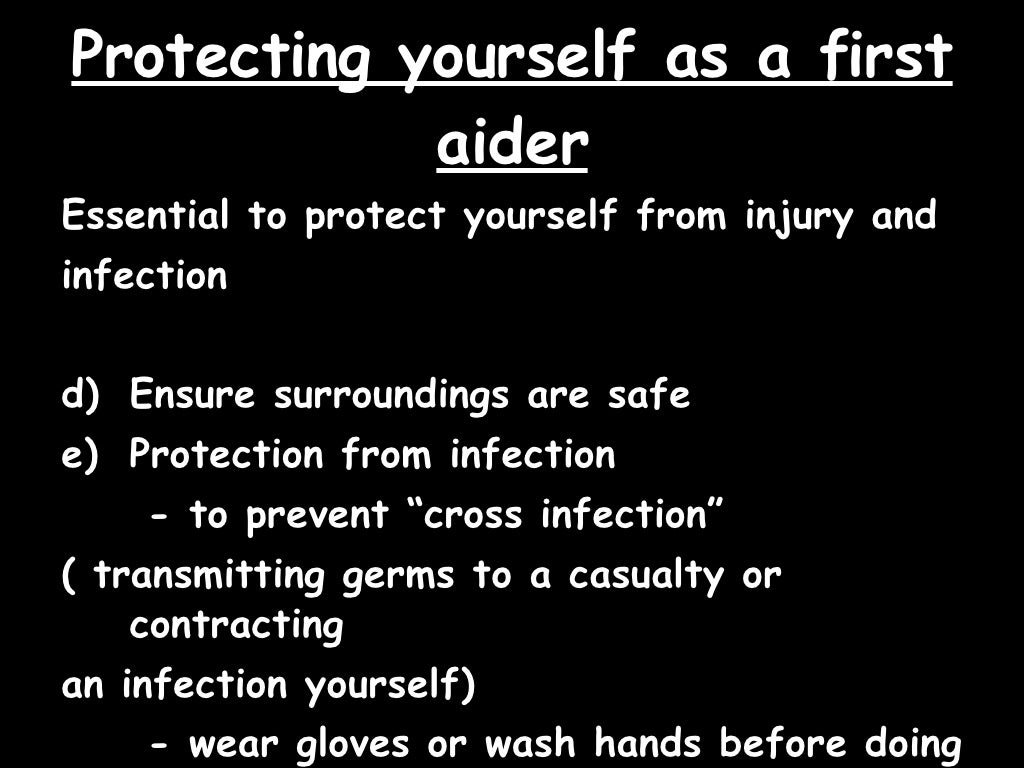 Protecting yourself as a first aider

Essential to protect yourself from injury and infection

d) Ensure surroundings are safe
e) Protection from infection
- to prevent “cross infection”
( transmitting germs to a casualty or contracting an infection yourself)
- wear gloves or wash hands before doing